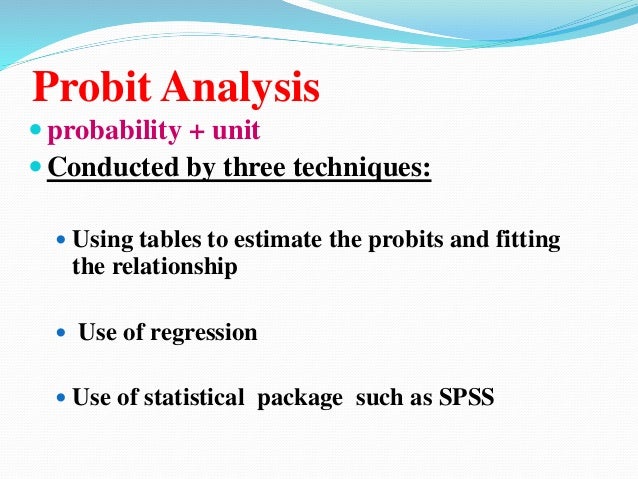 Probit Analysis

probability + unit

Conducted by three techniques:

Using tables to estimate the probits and fitting the relationship

Use of regression

Use of statistical package such as SPSS